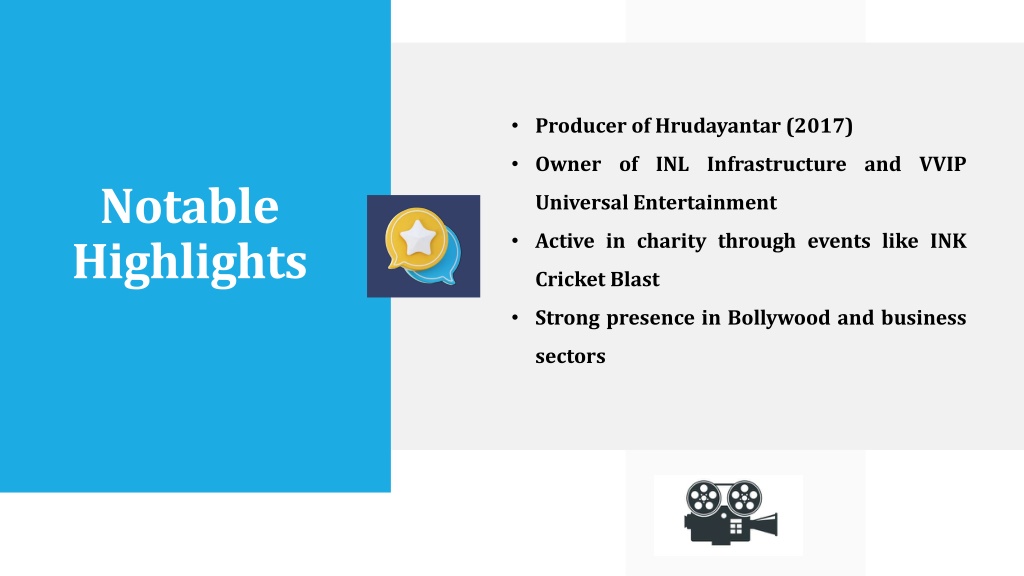 Notable Highlights

• Producer of Hrudayantar (2017)
• Owner of INL Infrastructure and VVIP Universal Entertainment
• Active in charity through events like INK Cricket Blast
• Strong presence in Bollywood and business sectors